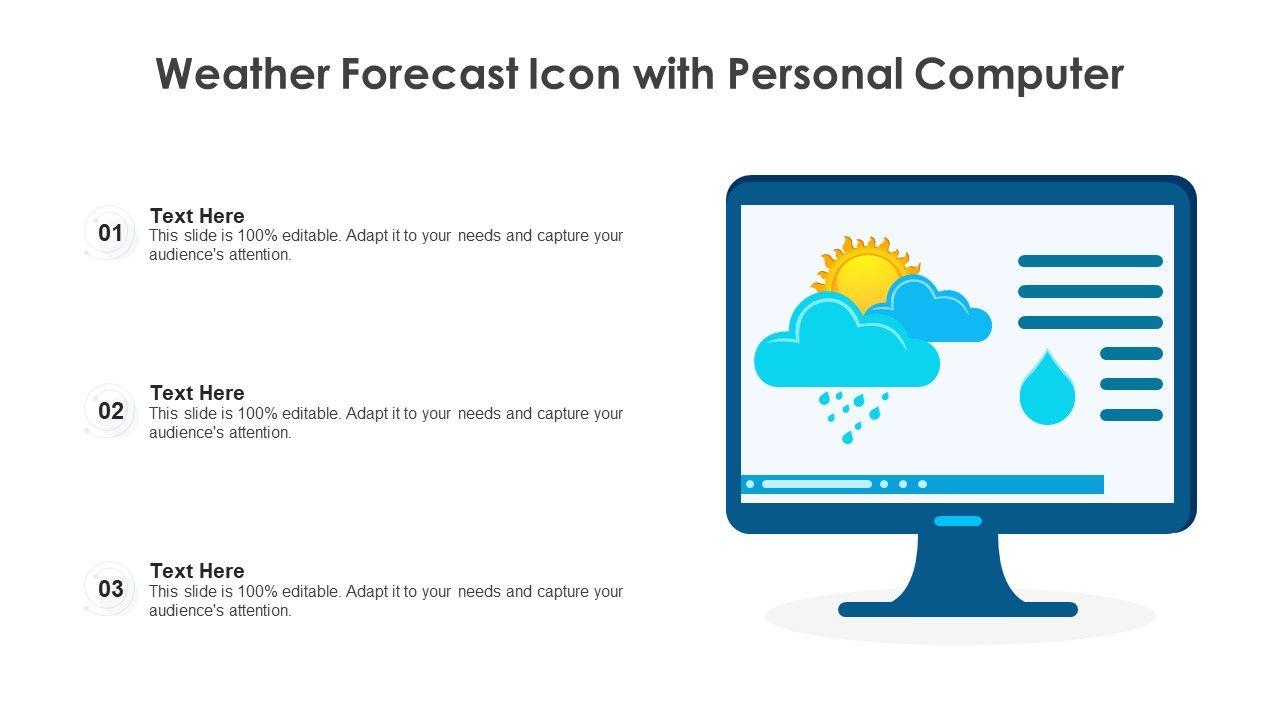 Weather Forecast Icon with Personal Computer

01
Text Here
This slide is 100% editable. Adapt it to your needs and capture your audience's attention.

02
Text Here
This slide is 100% editable. Adapt it to your needs and capture your audience's attention.

03
Text Here
This slide is 100% editable. Adapt it to your needs and capture your audience's attention.